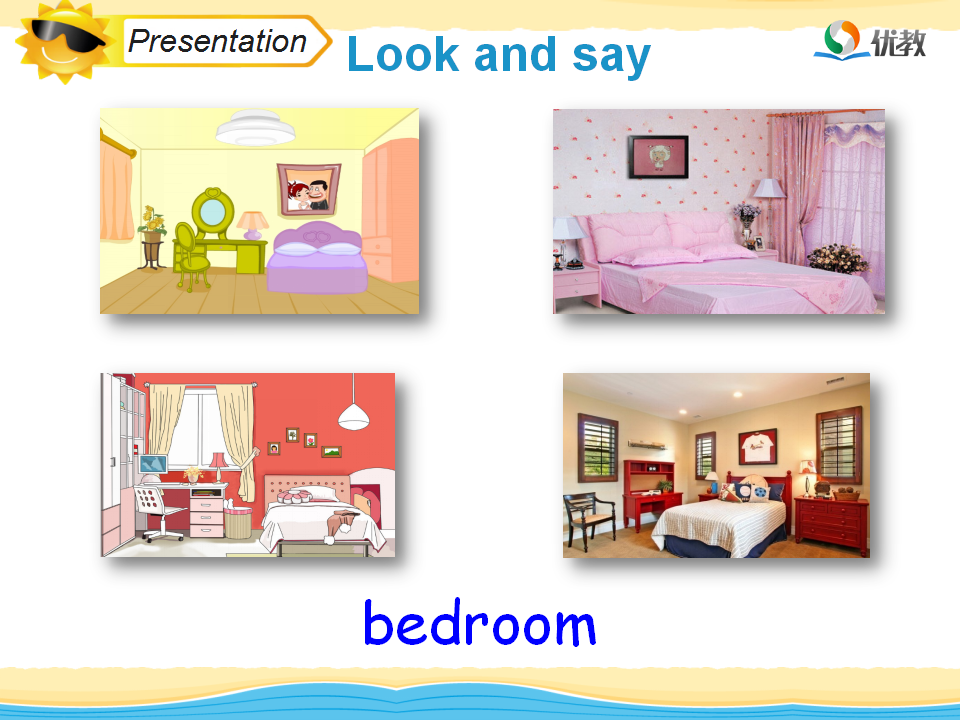 Presentation
Look and say
优教

bedroom